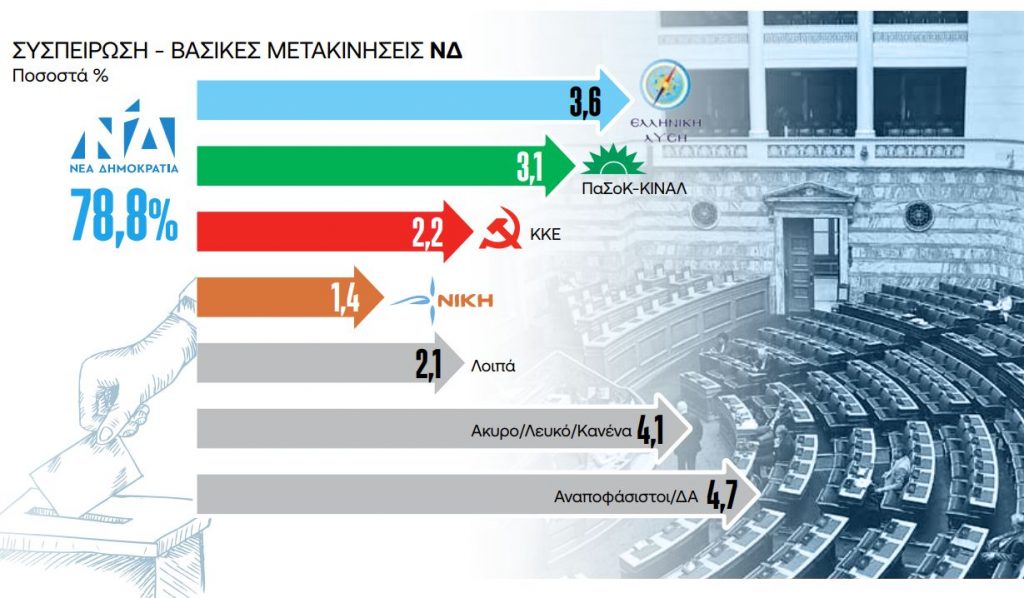 ΣΥΣΠΕΙΡΩΣΗ - ΒΑΣΙΚΕΣ ΜΕΤΑΚΙΝΗΣΕΙΣ ΝΔ
Ποσοστά %

ΝΔ
ΝΕΑ ΔΗΜΟΚΡΑΤΙΑ
78,8%

3,6 ΕΛΛΗΝΙΚΗ ΛΥΣΗ
3,1 ΠαΣοΚ-ΚΙΝΑΛ
2,2 ΚΚΕ
1,4 ΝΙΚΗ
2,1 Λοιπά
Ακυρο/Λευκό/Κανένα 4,1
Αναποφάσιστοι/ΔΑ 4,7